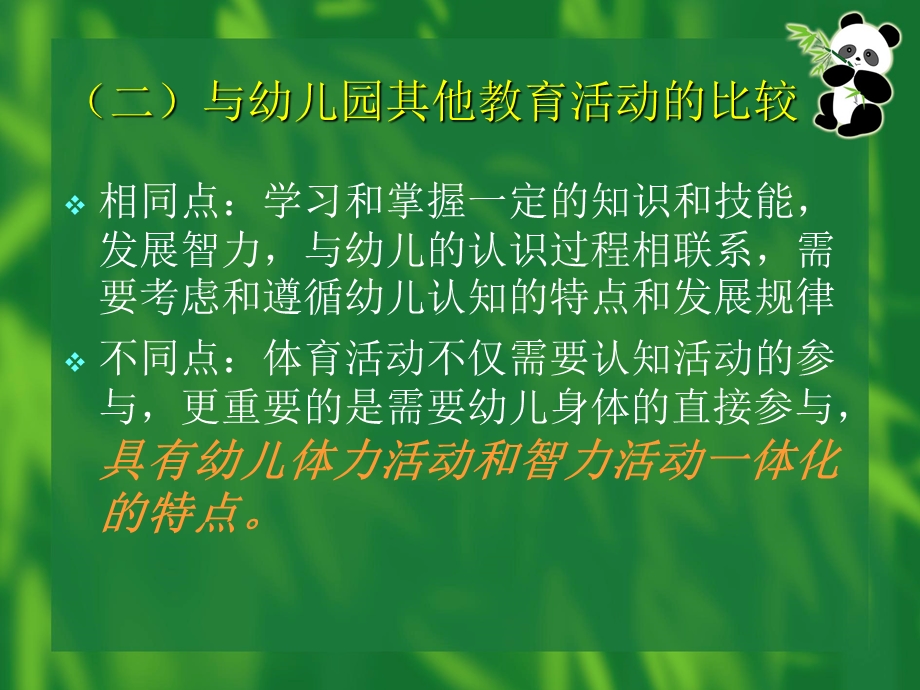 （二）与幼儿园其他教育活动的比较

❖ 相同点：学习和掌握一定的知识和技能，发展智力，与幼儿的认识过程相联系，需要考虑和遵循幼儿认知的特点和发展规律

❖ 不同点：体育活动不仅需要认知活动的参与，更重要的是需要幼儿身体的直接参与，具有幼儿体力活动和智力活动一体化的特点。